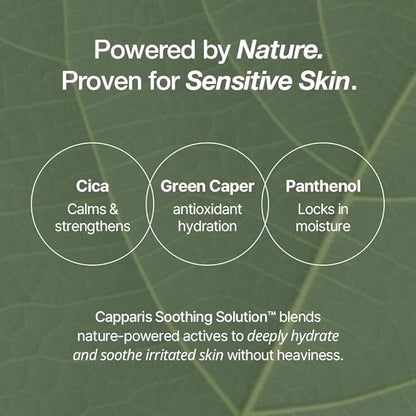 Powered by Nature.
Proven for Sensitive Skin.

Cica
Calms & strengthens

Green Caper
antioxidant hydration

Panthenol
Locks in moisture

Capparis Soothing Solution™ blends nature-powered actives to deeply hydrate and soothe irritated skin without heaviness.